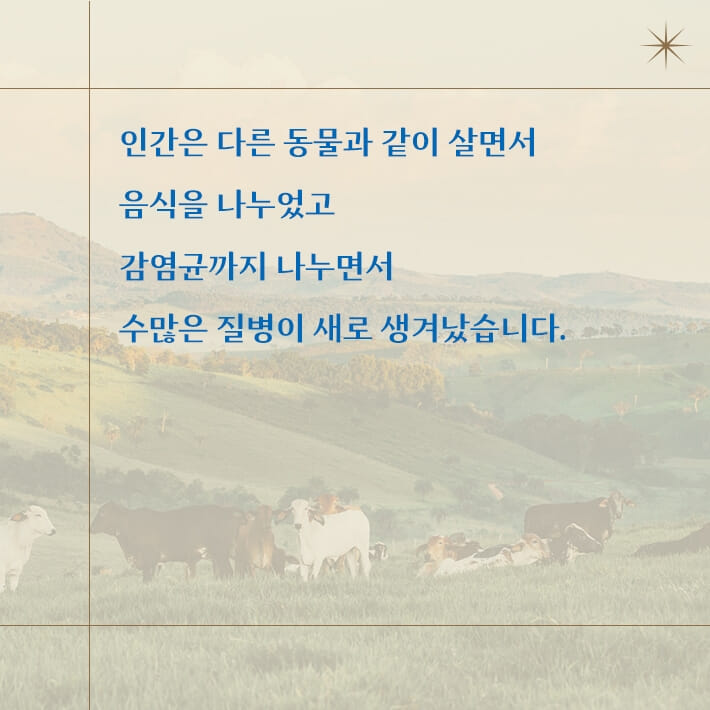 인간은 다른 동물과 같이 살면서
음식을 나누었고
감염균까지 나누면서
수많은 질병이 새로 생겨났습니다.